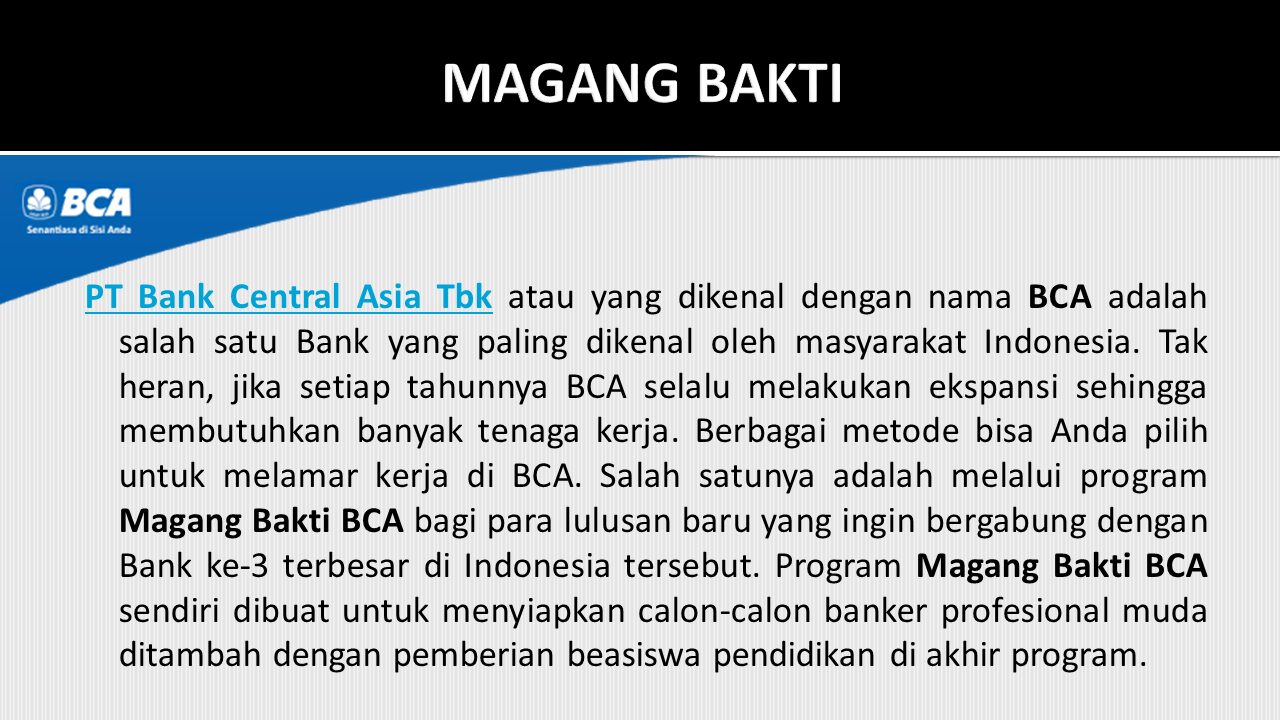 MAGANG BAKTI

BCA
Senantiasa di Sisi Anda

PT Bank Central Asia Tbk atau yang dikenal dengan nama BCA adalah salah satu Bank yang paling dikenal oleh masyarakat Indonesia. Tak heran, jika setiap tahunnya BCA selalu melakukan ekspansi sehingga membutuhkan banyak tenaga kerja. Berbagai metode bisa Anda pilih untuk melamar kerja di BCA. Salah satunya adalah melalui program Magang Bakti BCA bagi para lulusan baru yang ingin bergabung dengan Bank ke-3 terbesar di Indonesia tersebut. Program Magang Bakti BCA sendiri dibuat untuk menyiapkan calon-calon banker profesional muda ditambah dengan pemberian beasiswa pendidikan di akhir program.